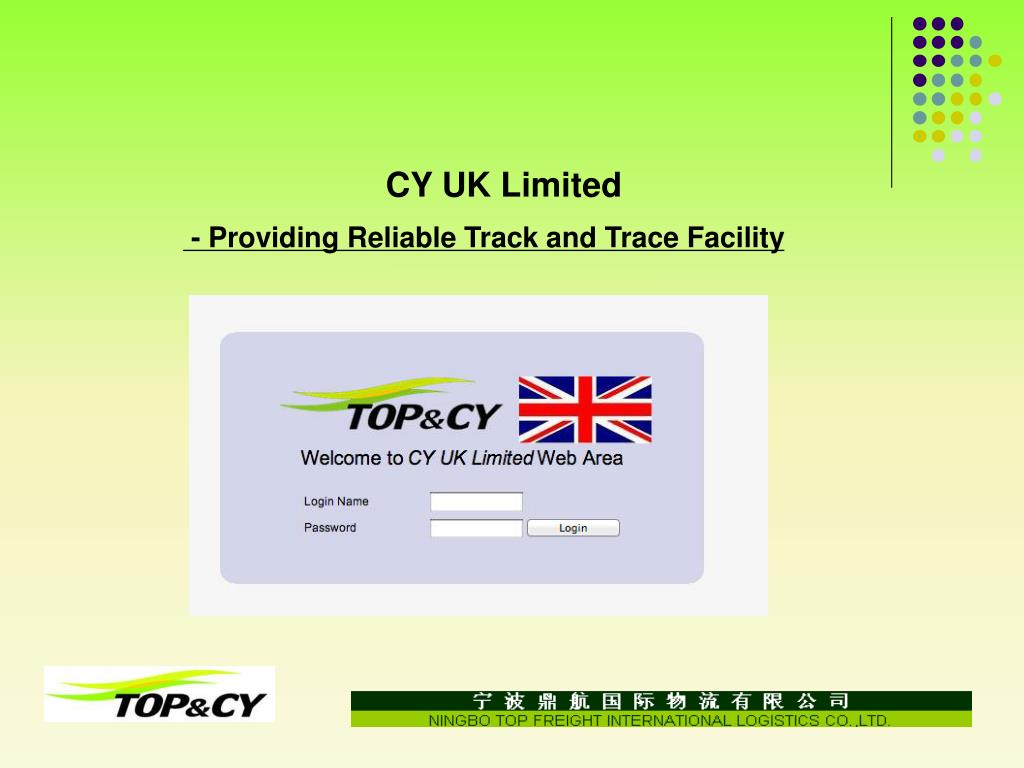 CY UK Limited

- Providing Reliable Track and Trace Facility

TOP&CY

Welcome to CY UK Limited Web Area

Login Name

Password

Login

TOP&CY

宁波鼎航国际物流有限公司
NINGBO TOP FREIGHT INTERNATIONAL LOGISTICS CO.,LTD.